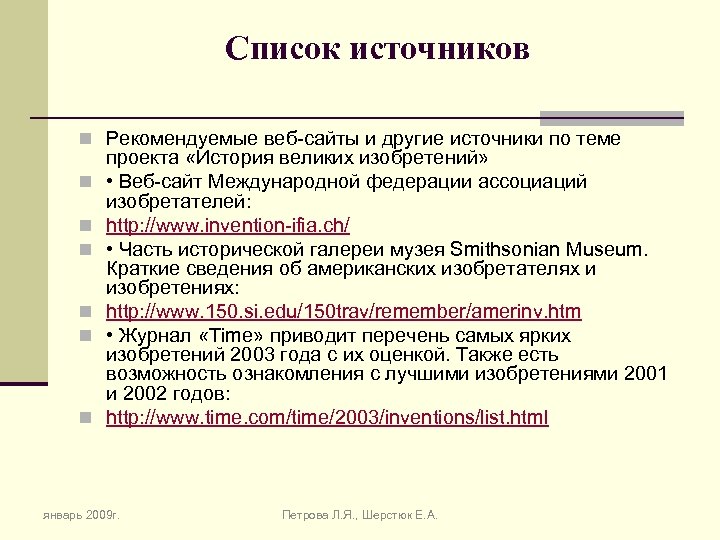 Список источников

Рекомендуемые веб-сайты и другие источники по теме проекта «История великих изобретений»

• Веб-сайт Международной федерации ассоциаций изобретателей:

http://www.invention-ifia.ch/

• Часть исторической галереи музея Smithsonian Museum. Краткие сведения об американских изобретателях и изобретениях:

http://www.150.si.edu/150trav/remember/amerinv.htm

• Журнал «Time» приводит перечень самых ярких изобретений 2003 года с их оценкой. Также есть возможность ознакомления с лучшими изобретениями 2001 и 2002 годов:

http://www.time.com/time/2003/inventions/list.html

январь 2009г.

Петрова Л.Я., Шерстюк Е.А.